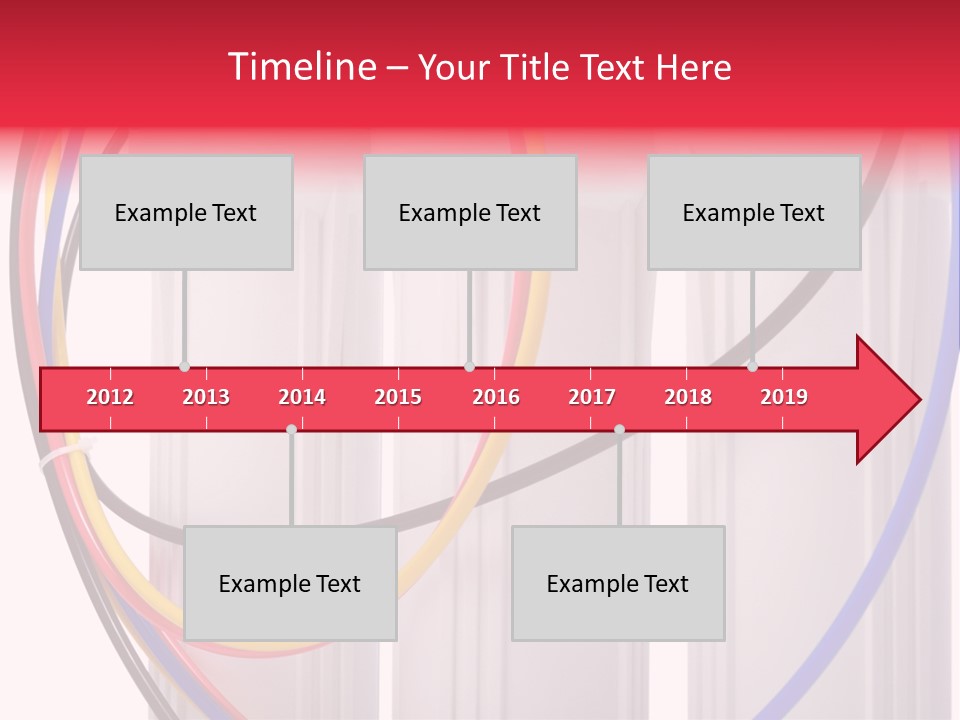 Timeline – Your Title Text Here

Example Text

Example Text

Example Text

2012 2013 2014 2015 2016 2017 2018 2019

Example Text

Example Text